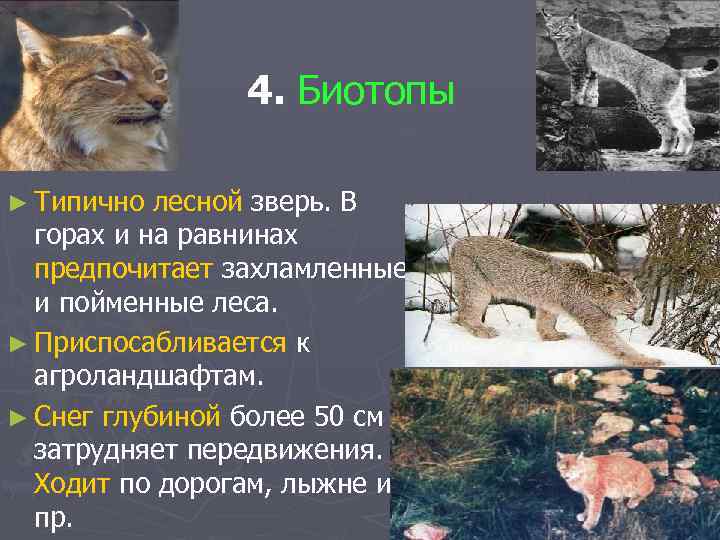 4. Биотопы

► Типично лесной зверь. В горах и на равнинах предпочитает захламленные и пойменные леса.

► Приспосабливается к агроландшафтам.

► Снег глубиной более 50 см затрудняет передвижения. Ходит по дорогам, лыжне и пр.